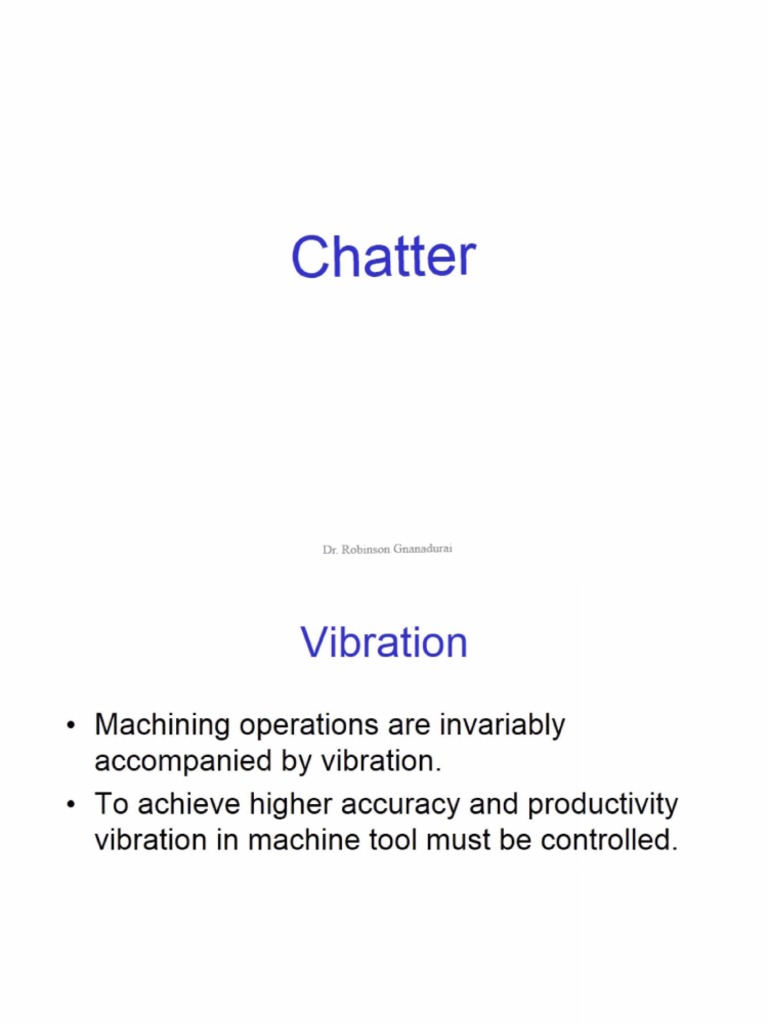 Chatter

Dr. Robinson Gnanadurai

Vibration

• Machining operations are invariably accompanied by vibration.
• To achieve higher accuracy and productivity vibration in machine tool must be controlled.